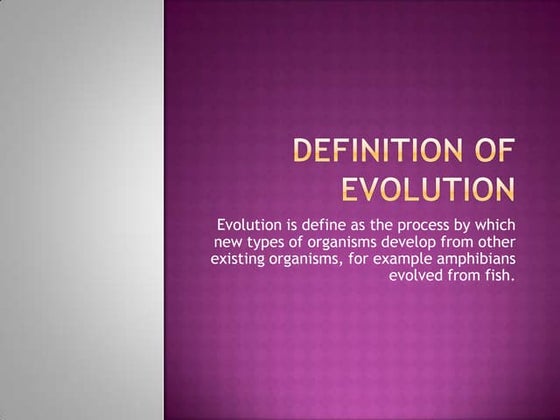 DEFINITION OF EVOLUTION

Evolution is define as the process by which new types of organisms develop from other existing organisms, for example amphibians evolved from fish.